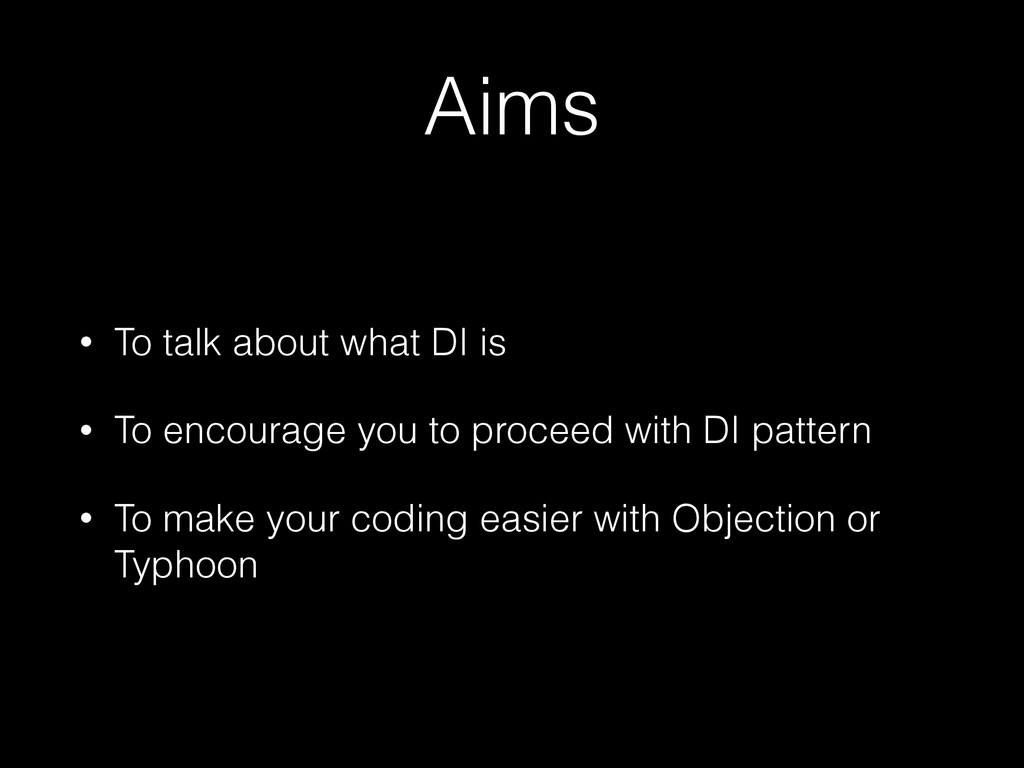 Aims

• To talk about what DI is

• To encourage you to proceed with DI pattern

• To make your coding easier with Objection or Typhoon